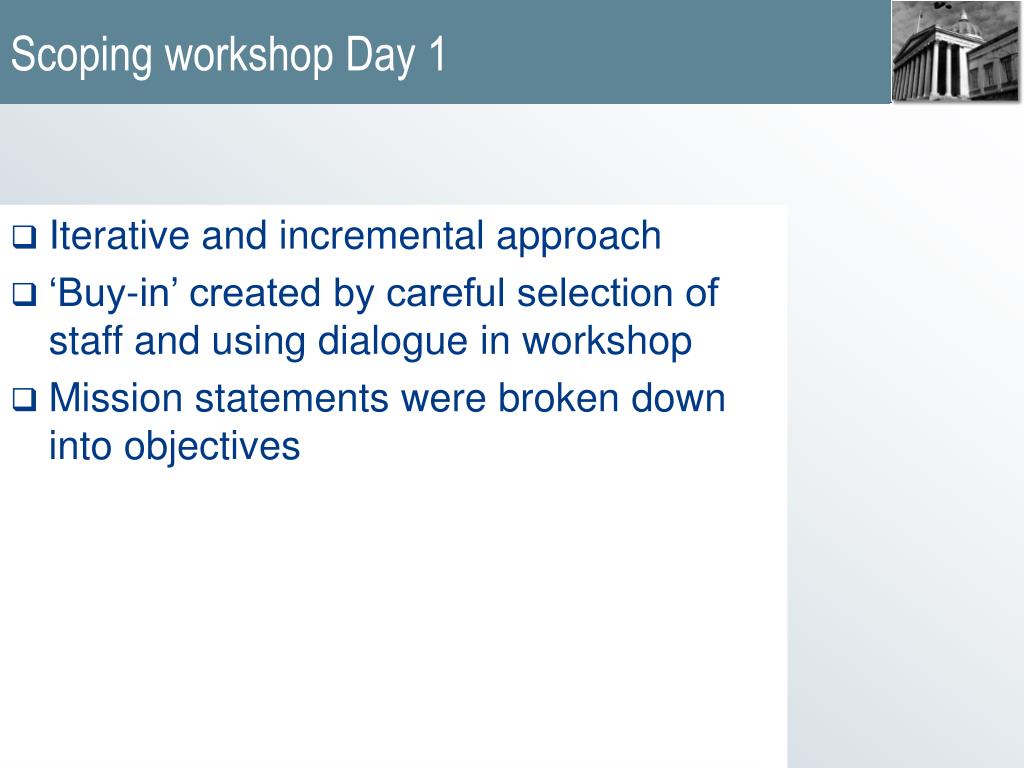 Scoping workshop Day 1

❑ Iterative and incremental approach
❑ ‘Buy-in’ created by careful selection of staff and using dialogue in workshop
❑ Mission statements were broken down into objectives